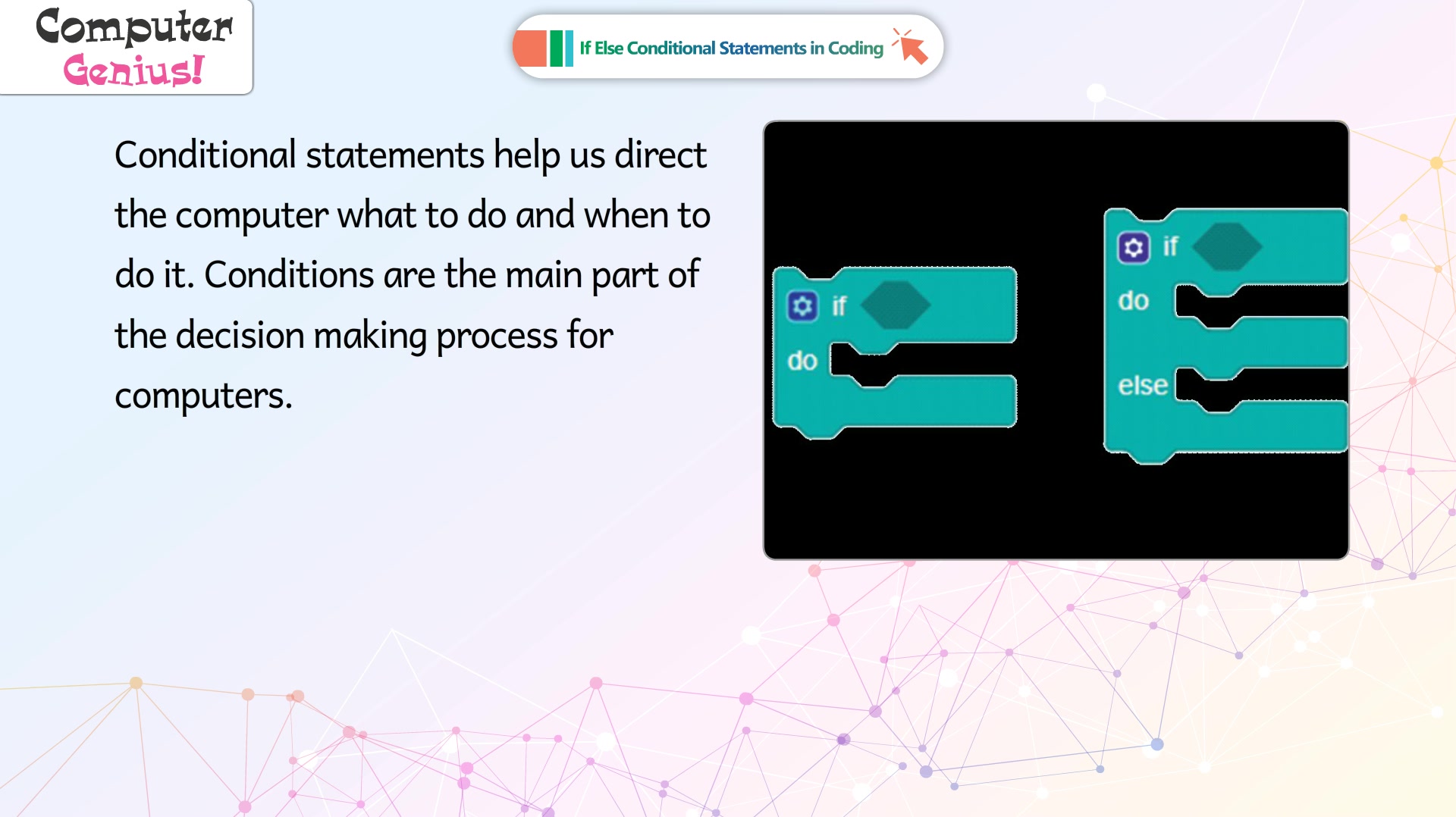 Computer Genius!

If Else Conditional Statements in Coding

Conditional statements help us direct the computer what to do and when to do it. Conditions are the main part of the decision making process for computers.

if
do

if
do
else